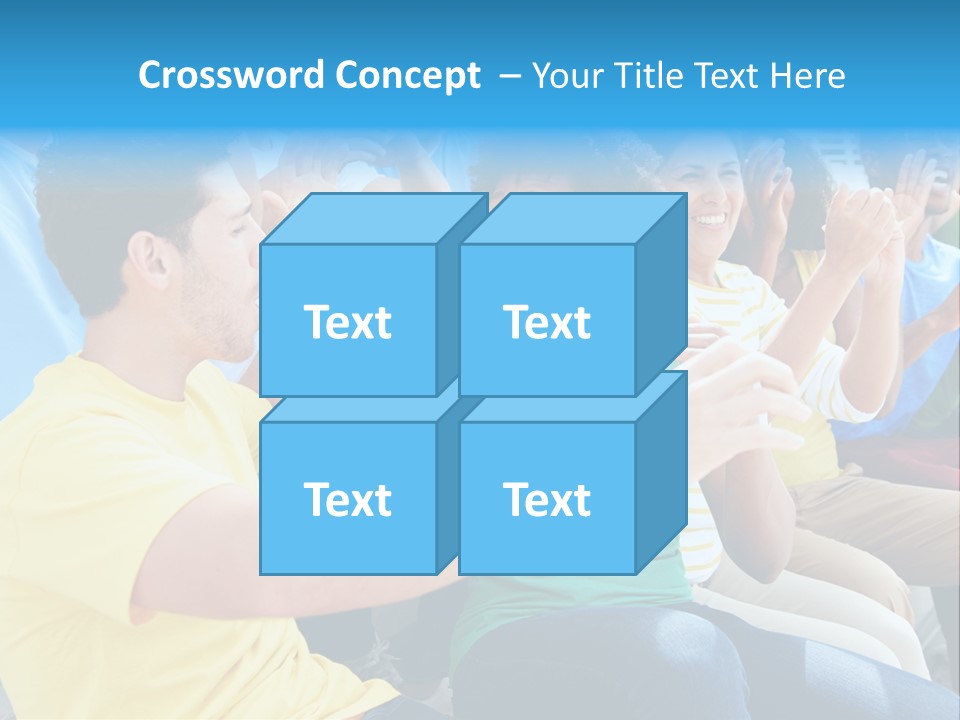 Crossword Concept – Your Title Text Here

Text

Text

Text

Text